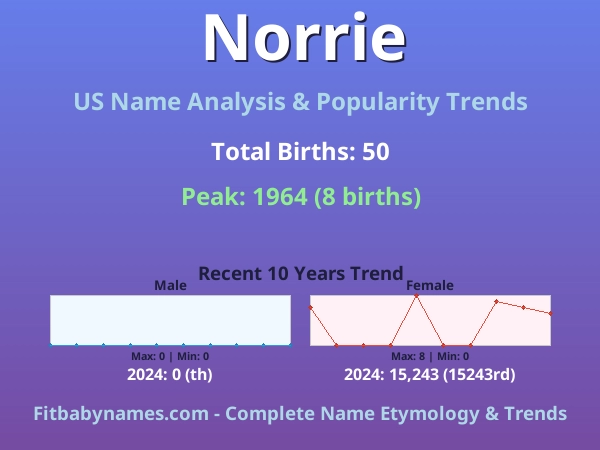 Norrie

US Name Analysis & Popularity Trends

Total Births: 50

Peak: 1964 (8 births)

Recent 10 Years Trend

Male

Max: 0 | Min: 0

2024: 0 (th)

Female

Max: 8 | Min: 0

2024: 15,243 (15243rd)

Fitbabynames.com - Complete Name Etymology & Trends